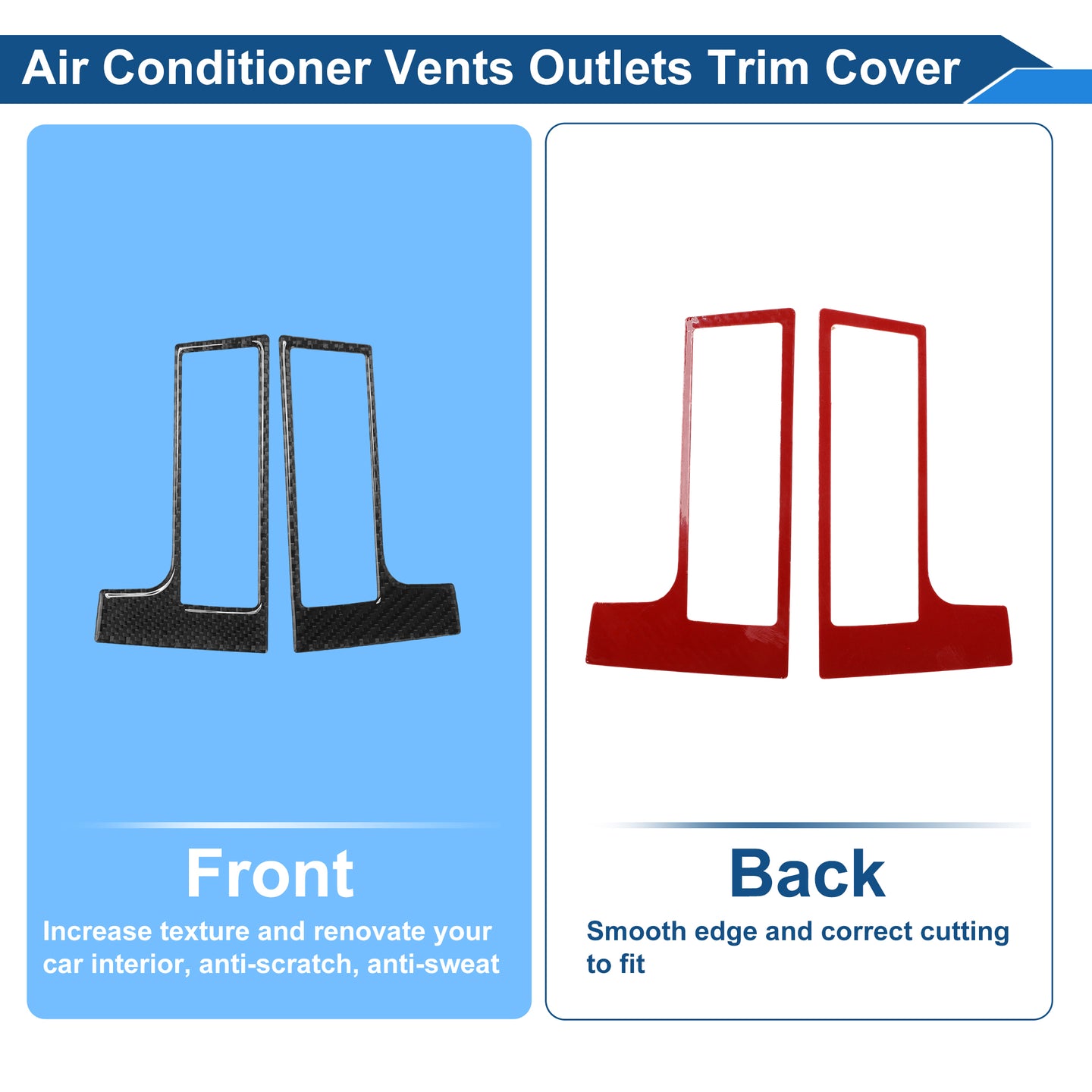 Air Conditioner Vents Outlets Trim Cover

Front

Increase texture and renovate your car interior, anti-scratch, anti-sweat

Back

Smooth edge and correct cutting to fit